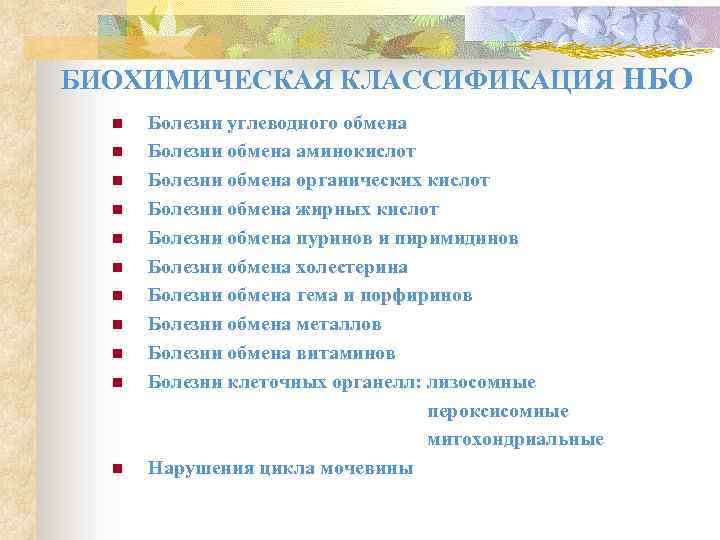 БИОХИМИЧЕСКАЯ КЛАССИФИКАЦИЯ НБО

- Болезни углеводного обмена
- Болезни обмена аминокислот
- Болезни обмена органических кислот
- Болезни обмена жирных кислот
- Болезни обмена пуринов и пиримидинов
- Болезни обмена холестерина
- Болезни обмена гема и порфиринов
- Болезни обмена металлов
- Болезни обмена витаминов
- Болезни клеточных органелл: лизосомные
пероксисомные
митохондриальные
- Нарушения цикла мочевины